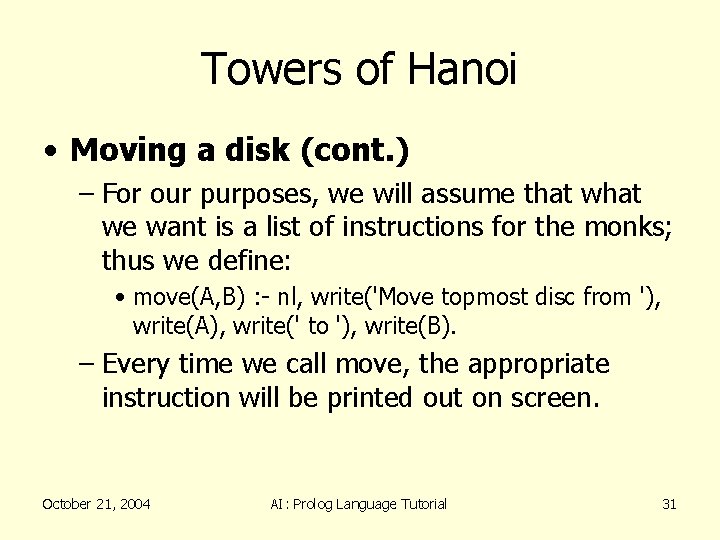 Towers of Hanoi

• Moving a disk (cont.)

– For our purposes, we will assume that what we want is a list of instructions for the monks; thus we define:

• move(A,B) :- nl, write('Move topmost disc from '), write(A), write(' to '), write(B).

– Every time we call move, the appropriate instruction will be printed out on screen.

October 21, 2004

AI : Prolog Language Tutorial

31